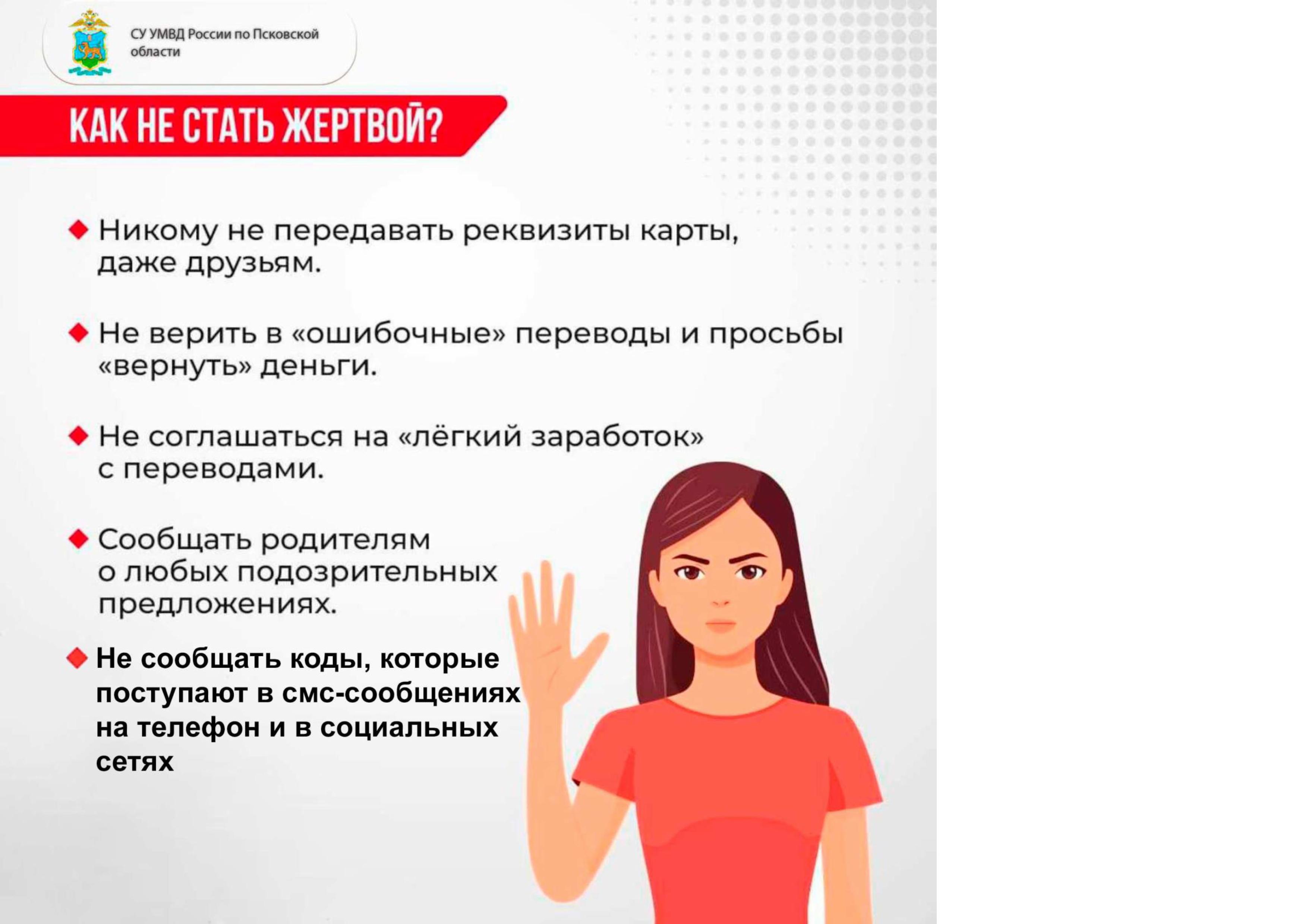 СУ УМВД России по Псковской области

КАК НЕ СТАТЬ ЖЕРТВОЙ?

Никому не передавать реквизиты карты, даже друзьям.

Не верить в «ошибочные» переводы и просьбы «вернуть» деньги.

Не соглашаться на «лёгкий заработок» с переводами.

Сообщать родителям о любых подозрительных предложениях.

Не сообщать коды, которые поступают в смс-сообщениях на телефон и в социальных сетях